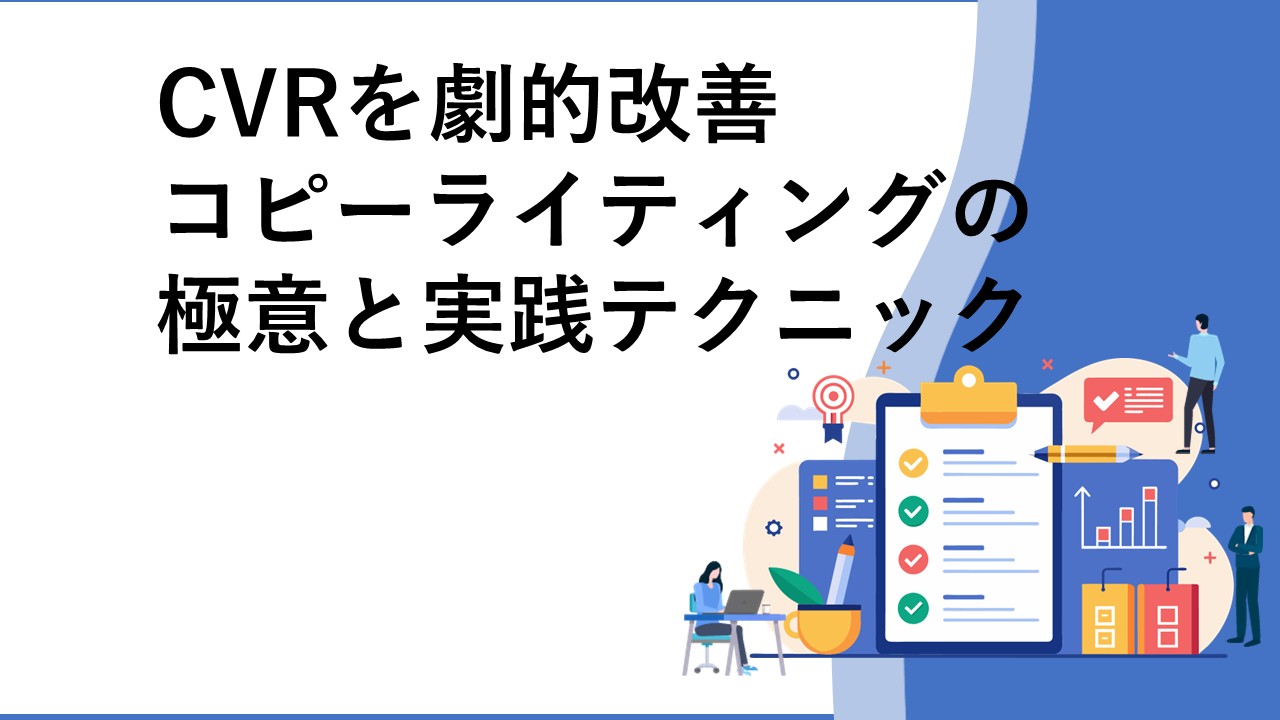 CVRを劇的改善
コピーライティングの
極意と実践テクニック